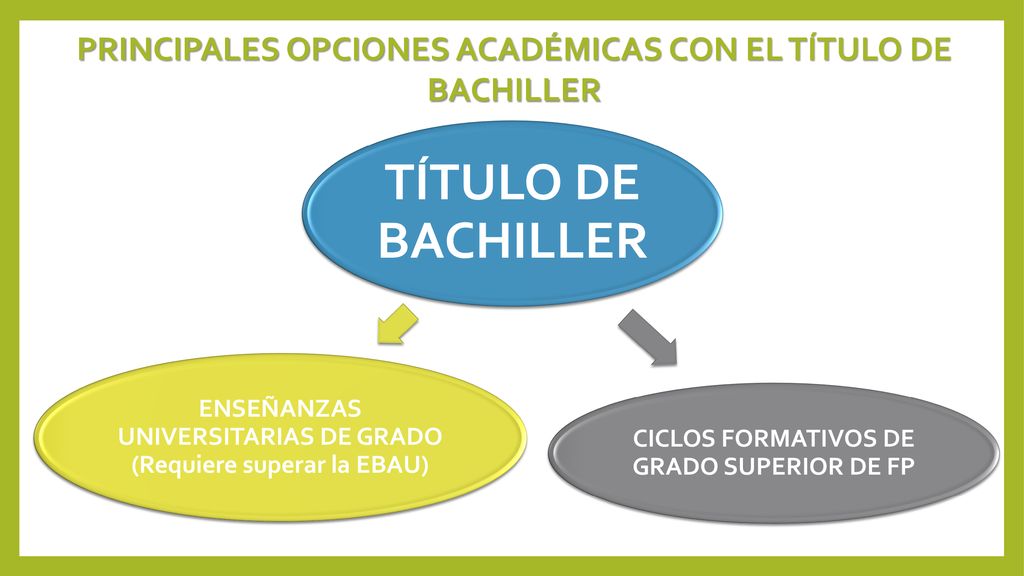 PRINCIPALES OPCIONES ACADÉMICAS CON EL TÍTULO DE BACHILLER

TÍTULO DE BACHILLER

ENSEÑANZAS UNIVERSITARIAS DE GRADO (Requiere superar la EBAU)

CICLOS FORMATIVOS DE GRADO SUPERIOR DE FP